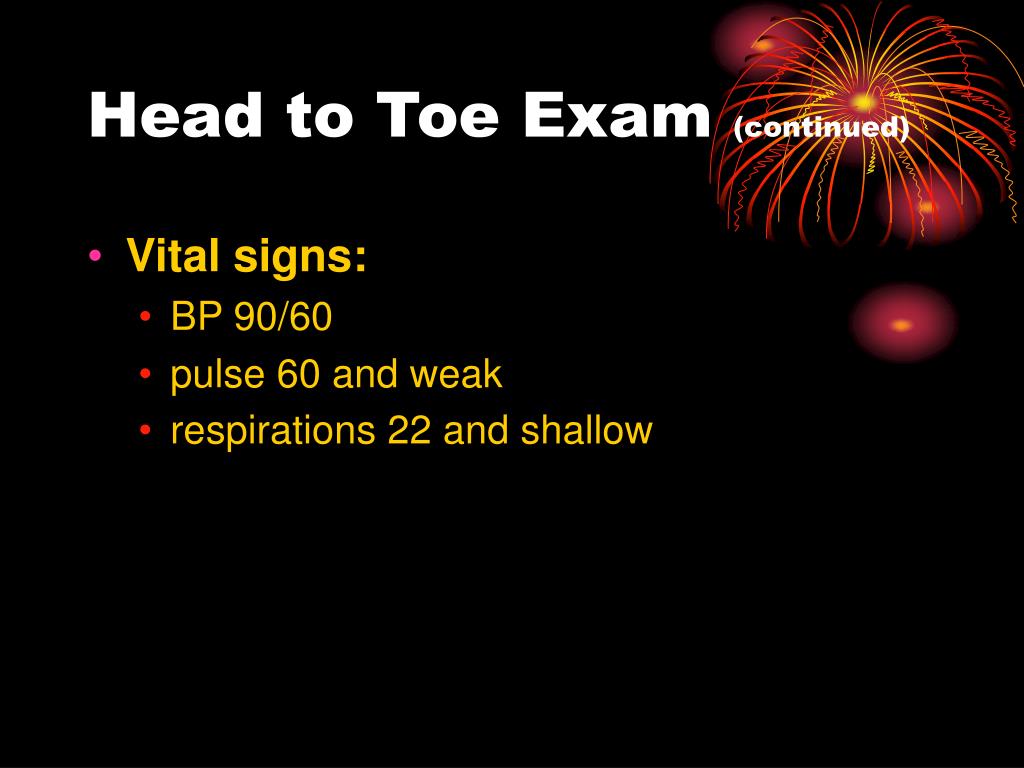 Head to Toe Exam (continued)

• Vital signs:
  • BP 90/60
  • pulse 60 and weak
  • respirations 22 and shallow